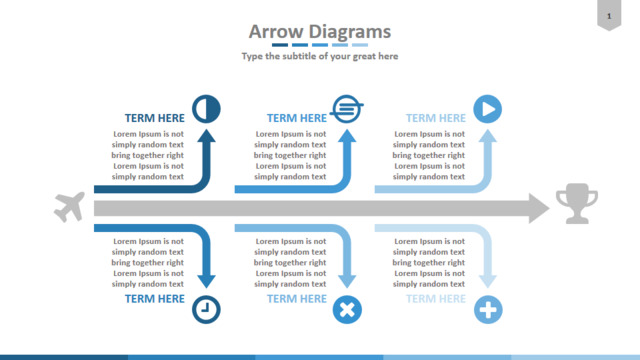 1

Arrow Diagrams

Type the subtitle of your great here

TERM HERE

Lorem Ipsum is not simply random text bring together right Lorem Ipsum is not simply random text

TERM HERE

Lorem Ipsum is not simply random text bring together right Lorem Ipsum is not simply random text

TERM HERE

Lorem Ipsum is not simply random text bring together right Lorem Ipsum is not simply random text

Lorem Ipsum is not simply random text bring together right Lorem Ipsum is not simply random text

TERM HERE

Lorem Ipsum is not simply random text bring together right Lorem Ipsum is not simply random text

TERM HERE

Lorem Ipsum is not simply random text bring together right Lorem Ipsum is not simply random text

TERM HERE